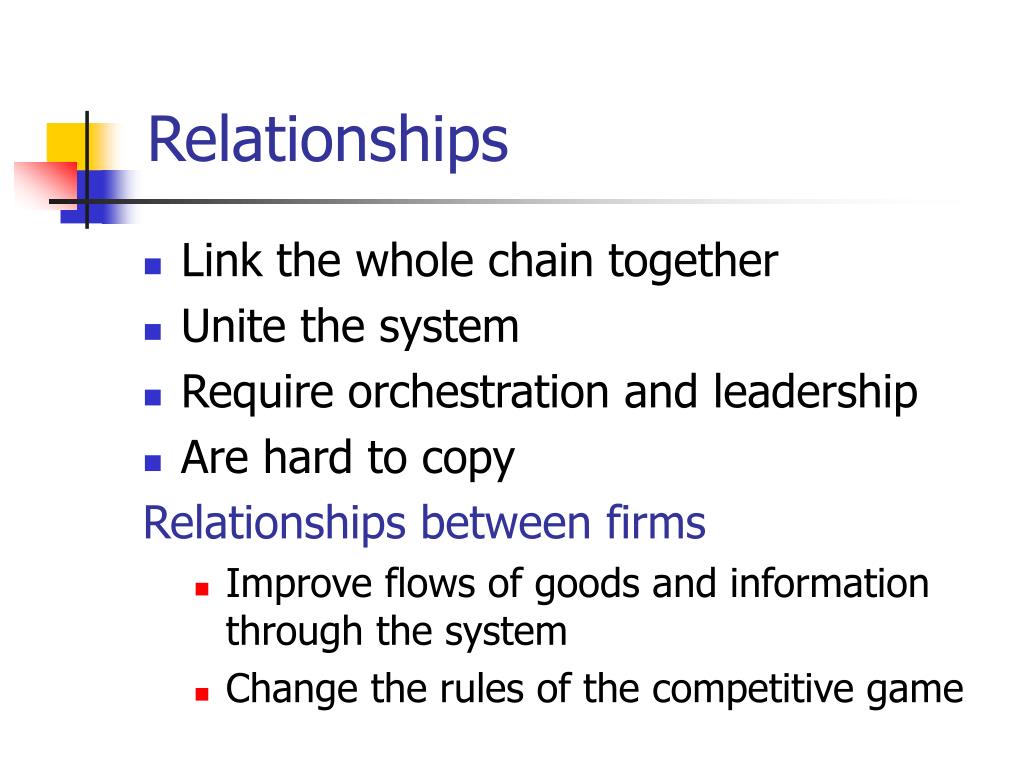 Relationships

- Link the whole chain together
- Unite the system
- Require orchestration and leadership
- Are hard to copy

Relationships between firms

- Improve flows of goods and information through the system
- Change the rules of the competitive game